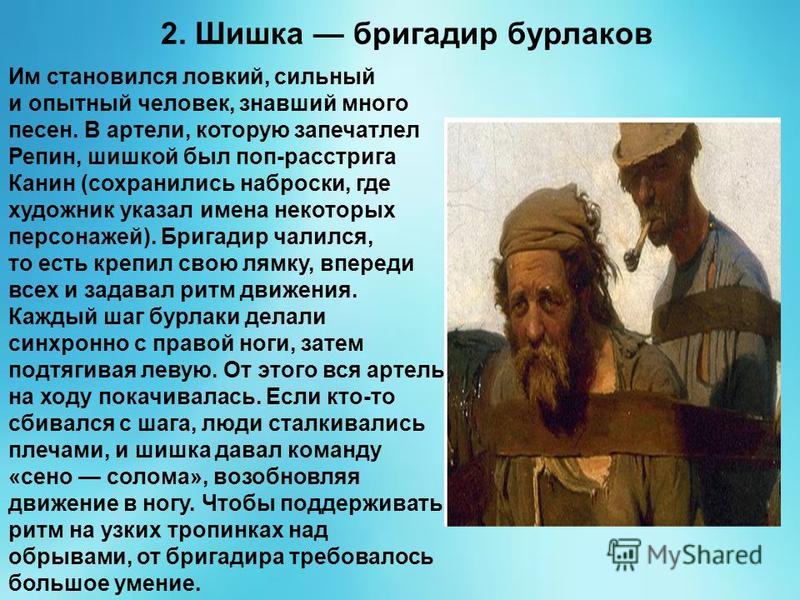 2. Шишка — бригадир бурлаков

Им становился ловкий, сильный и опытный человек, знавший много песен. В артели, которую запечатлел Репин, шишкой был поп-расстрига Канин (сохранились наброски, где художник указал имена некоторых персонажей). Бригадир чалился, то есть крепил свою лямку, впереди всех и задавал ритм движения. Каждый шаг бурлаки делали синхронно с правой ноги, затем подтягивая левую. От этого вся артель на ходу покачивалась. Если кто-то сбивался с шага, люди сталкивались плечами, и шишка давал команду «сено — солома», возобновляя движение в ногу. Чтобы поддерживать ритм на узких тропинках над обрывами, от бригадира требовалось большое умение.

MyShared